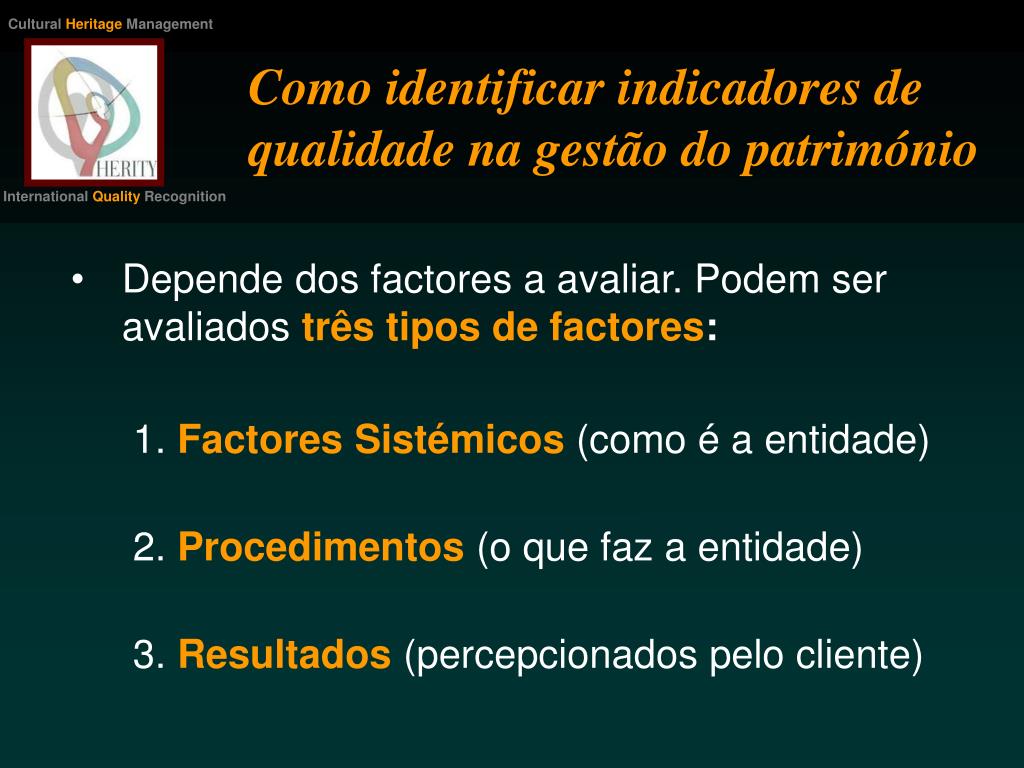 Cultural Heritage Management

HERITY

International Quality Recognition

Como identificar indicadores de qualidade na gestão do património

• Depende dos factores a avaliar. Podem ser avaliados três tipos de factores:

1. Factores Sistémicos (como é a entidade)

2. Procedimentos (o que faz a entidade)

3. Resultados (percepcionados pelo cliente)